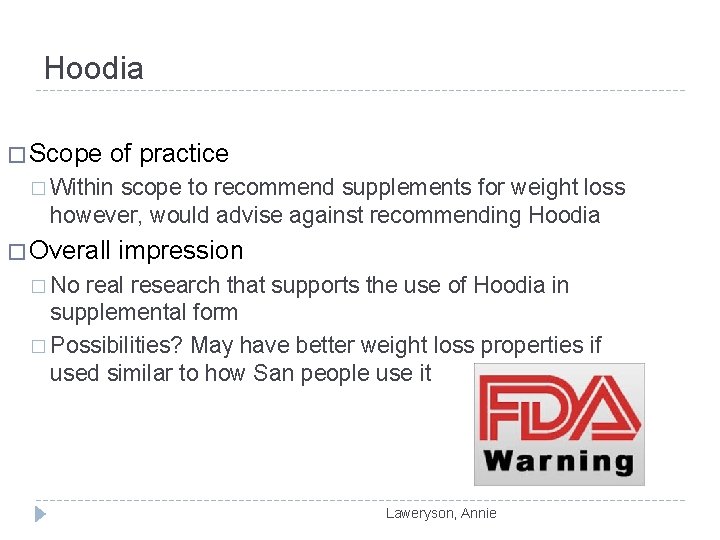 Hoodia

□ Scope of practice
□ Within scope to recommend supplements for weight loss however, would advise against recommending Hoodia

□ Overall impression
□ No real research that supports the use of Hoodia in supplemental form
□ Possibilities? May have better weight loss properties if used similar to how San people use it

FDA
Warning

Laweryson, Annie